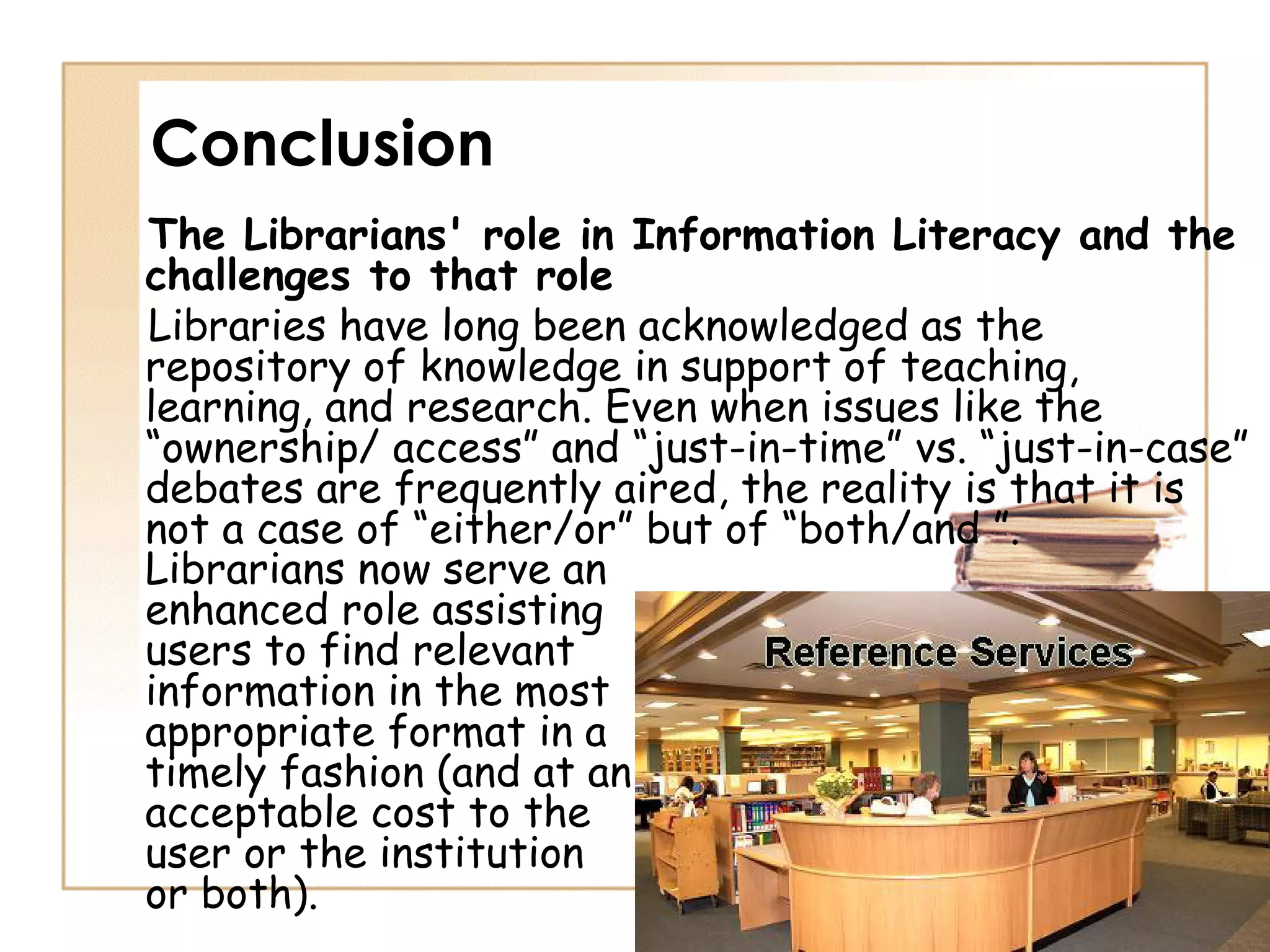 Conclusion

The Librarians' role in Information Literacy and the challenges to that role

Libraries have long been acknowledged as the repository of knowledge in support of teaching, learning, and research. Even when issues like the “ownership/ access” and “just-in-time” vs. “just-in-case” debates are frequently aired, the reality is that it is not a case of “either/or” but of “both/and ”. Librarians now serve an enhanced role assisting users to find relevant information in the most appropriate format in a timely fashion (and at an acceptable cost to the user or the institution or both).

Reference Services